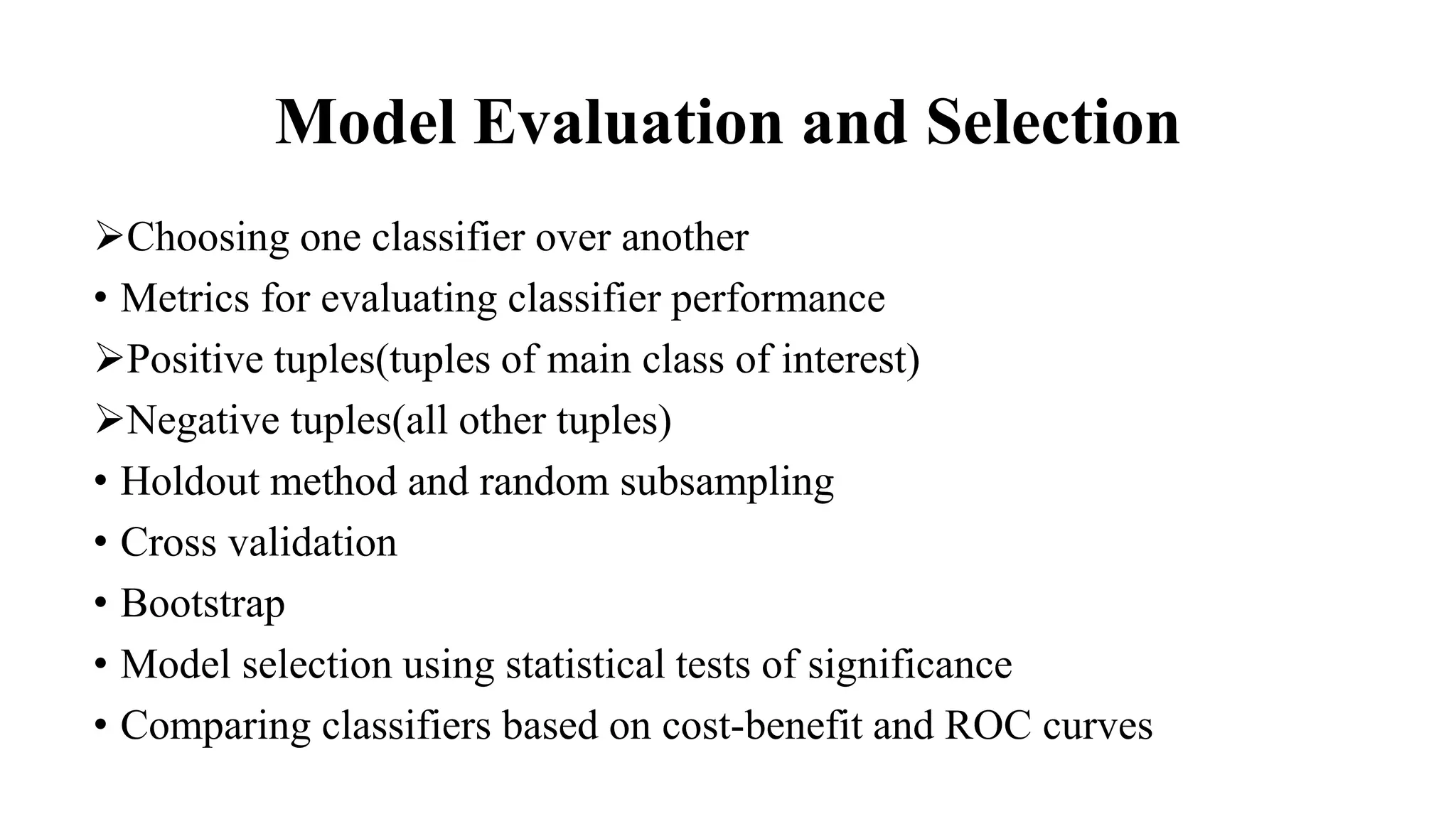 Model Evaluation and Selection

➢Choosing one classifier over another
• Metrics for evaluating classifier performance
➢Positive tuples(tuples of main class of interest)
➢Negative tuples(all other tuples)
• Holdout method and random subsampling
• Cross validation
• Bootstrap
• Model selection using statistical tests of significance
• Comparing classifiers based on cost-benefit and ROC curves